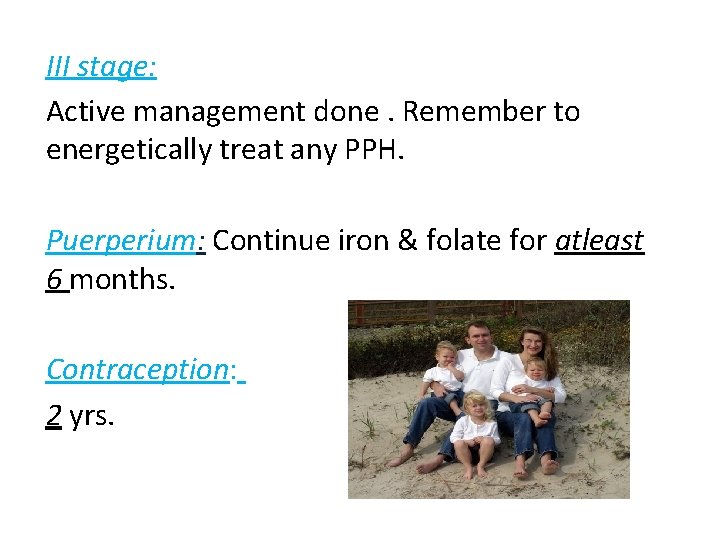 III stage:

Active management done . Remember to energetically treat any PPH.

Puerperium: Continue iron & folate for atleast 6 months.

Contraception:

2 yrs.